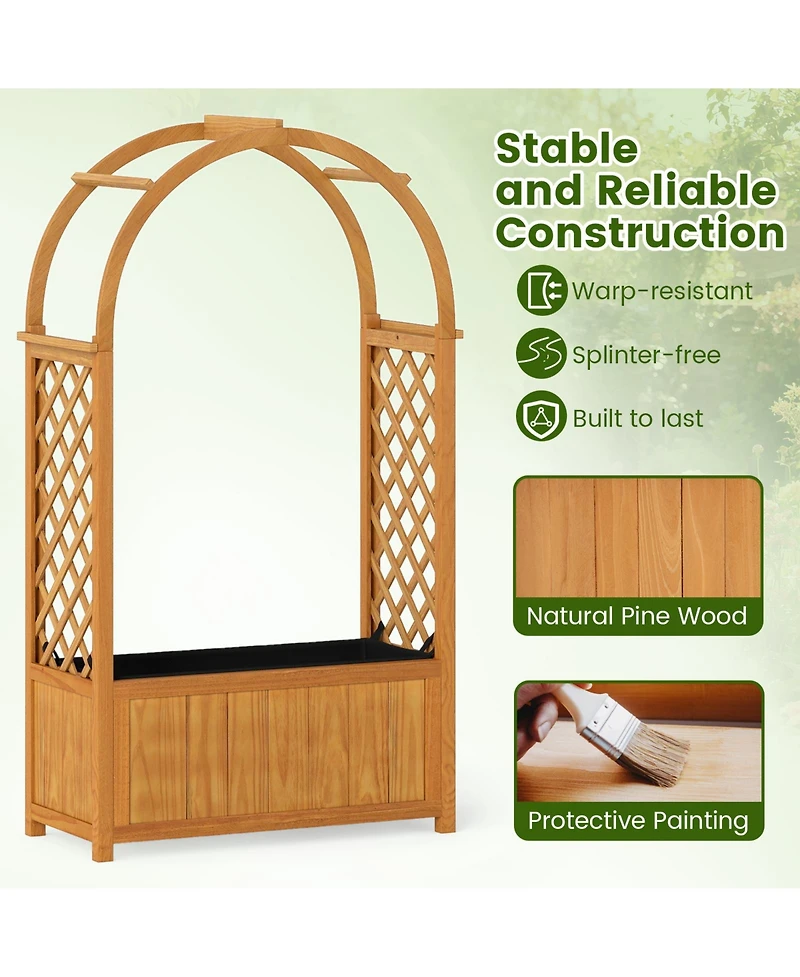 Stable and Reliable Construction

Warp-resistant

Splinter-free

Built to last

Natural Pine Wood

Protective Painting